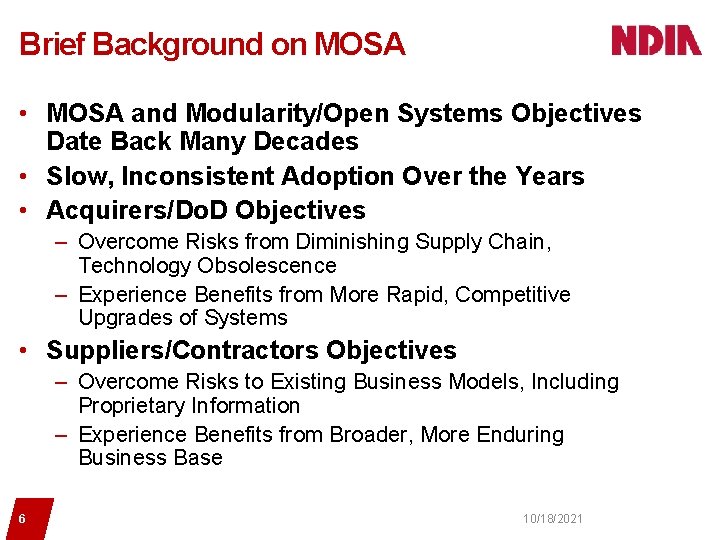 Brief Background on MOSA

NDIA

• MOSA and Modularity/Open Systems Objectives Date Back Many Decades
• Slow, Inconsistent Adoption Over the Years
• Acquirers/DoD Objectives
– Overcome Risks from Diminishing Supply Chain, Technology Obsolescence
– Experience Benefits from More Rapid, Competitive Upgrades of Systems
• Suppliers/Contractors Objectives
– Overcome Risks to Existing Business Models, Including Proprietary Information
– Experience Benefits from Broader, More Enduring Business Base

6

10/18/2021